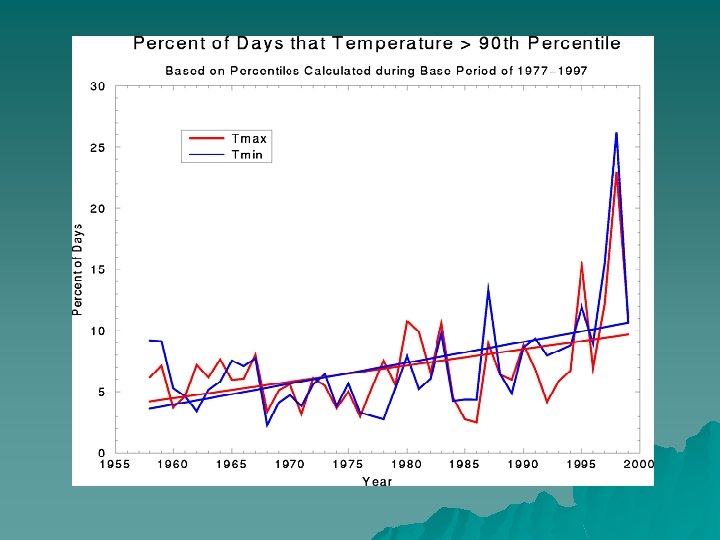 Percent of Days that Temperature > 90th Percentile

Based on Percentiles Calculated during Base Period of 1977–1997

Tmax
Tmin

Percent of Days

30
25
20
15
10
5
0

1955 1960 1965 1970 1975 1980 1985 1990 1995 2000

Year